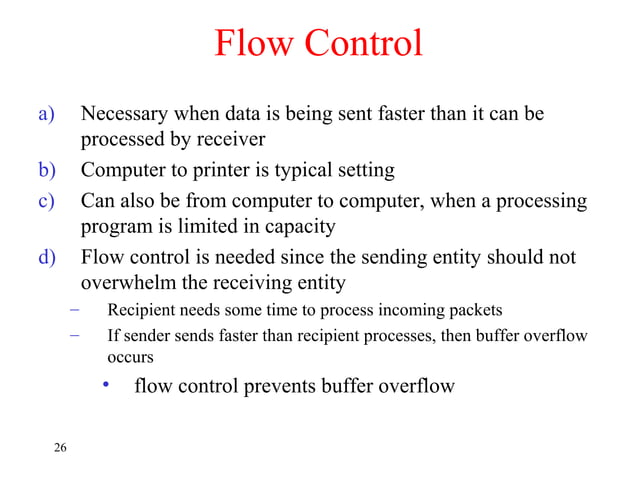 Flow Control

a) Necessary when data is being sent faster than it can be processed by receiver
b) Computer to printer is typical setting
c) Can also be from computer to computer, when a processing program is limited in capacity
d) Flow control is needed since the sending entity should not overwhelm the receiving entity
– Recipient needs some time to process incoming packets
– If sender sends faster than recipient processes, then buffer overflow occurs
• flow control prevents buffer overflow

26